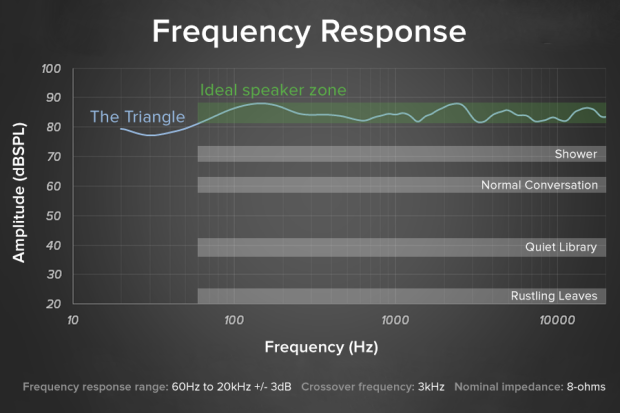 Frequency Response

Amplitude (dBSPL)

100
90
80
70
60
50
40
30
20

Ideal speaker zone

The Triangle

Shower

Normal Conversation

Quiet Library

Rustling Leaves

10
100
1000
10000

Frequency (Hz)

Frequency response range: 60Hz to 20kHz +/- 3dB Crossover frequency: 3kHz Nominal impedance: 8-ohms